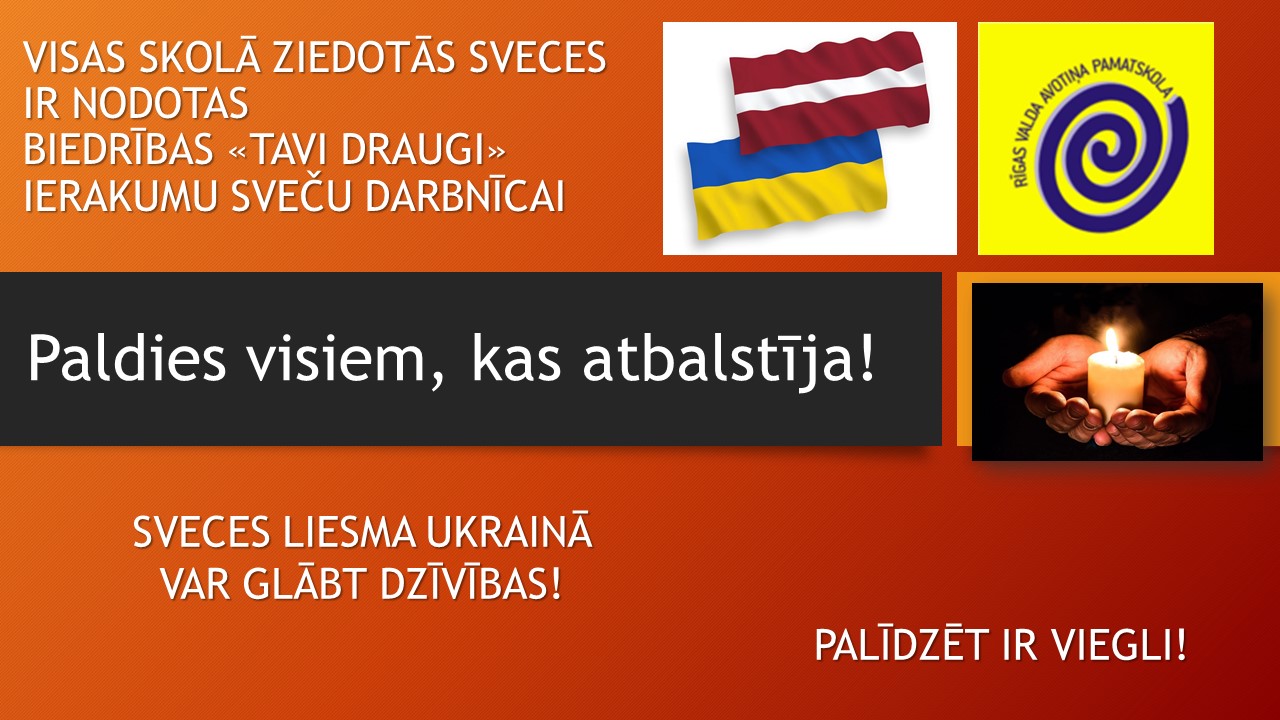 VISAS SKOLĀ ZIEDOTĀS SVECES IR NODOTAS BIEDRĪBAS «TAVI DRAUGI» IERAKUMU SVEČU DARBNĪCAI

RĪGAS VALDA AVOTIŅA PAMATSKOLA

Paldies visiem, kas atbalstīja!

SVECES LIESMA UKRAINĀ VAR GLĀBT DZĪVĪBAS!

PALĪDZĒT IR VIEGLI!